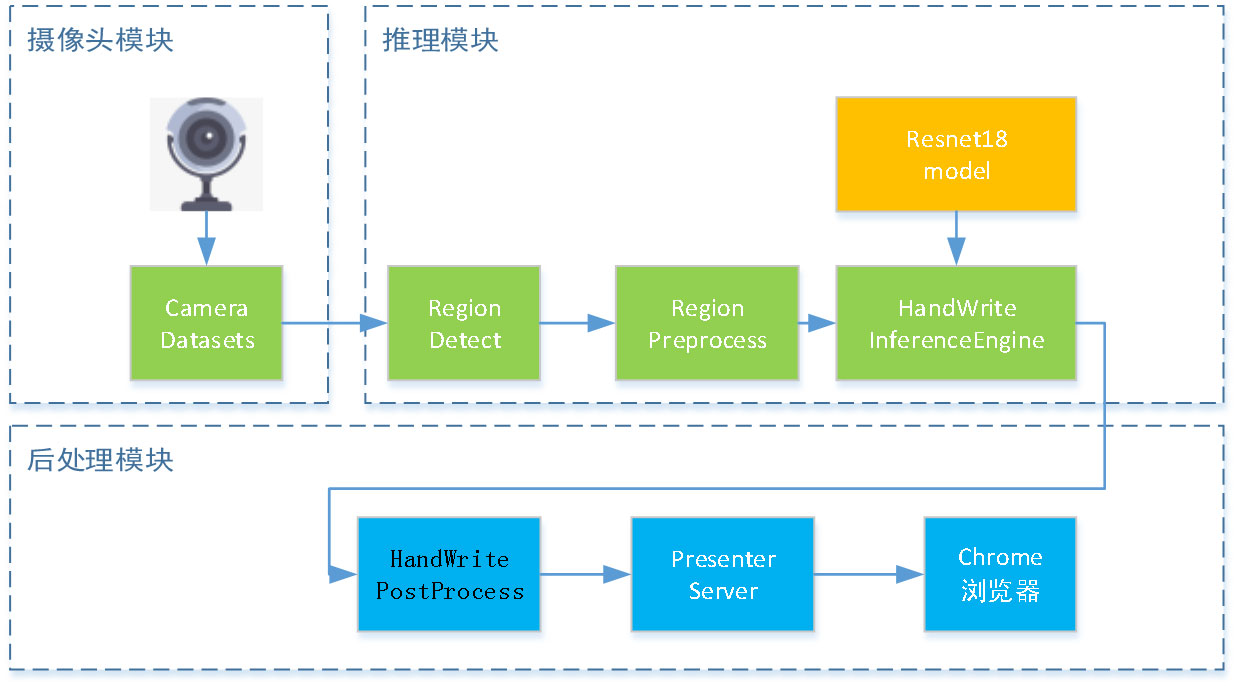 摄像头模块

Camera
Datasets

推理模块

Resnet18
model

Region
Detect

Region
Preprocess

HandWrite
InferenceEngine

后处理模块

HandWrite
PostProcess

Presenter
Server

Chrome
浏览器